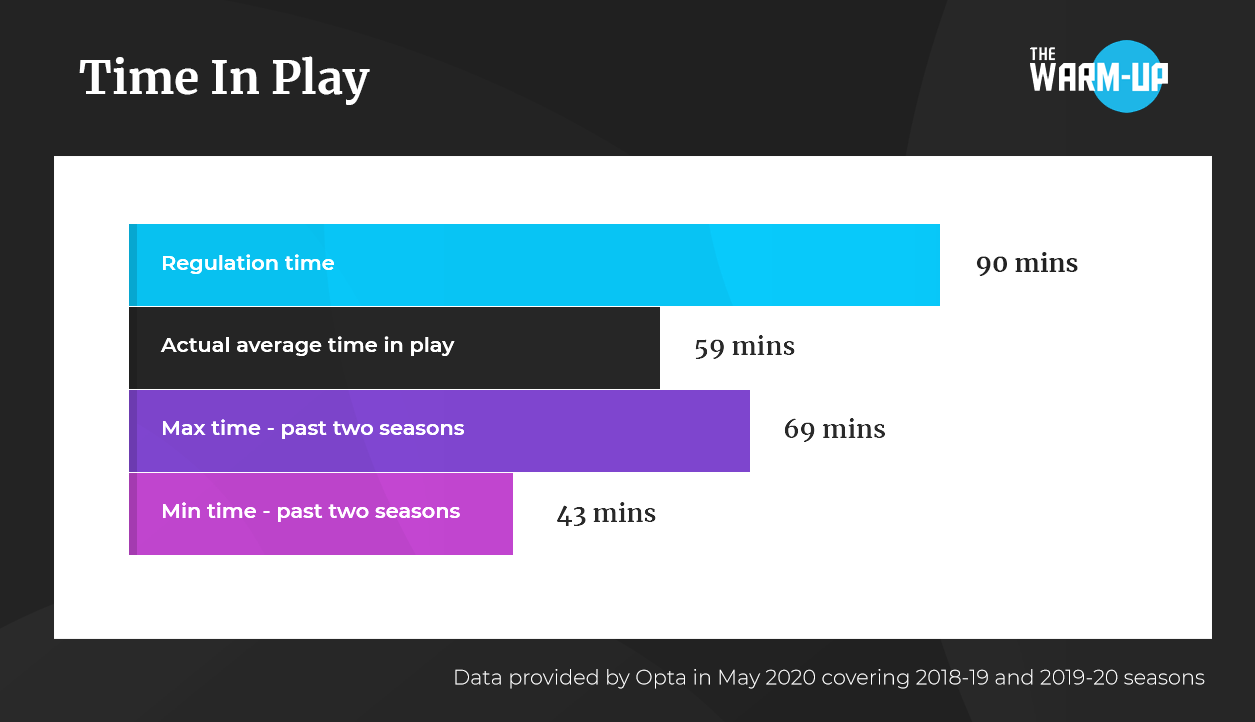 Time In Play

THE WARM-UP

Regulation time
90 mins

Actual average time in play
59 mins

Max time - past two seasons
69 mins

Min time - past two seasons
43 mins

Data provided by Opta in May 2020 covering 2018-19 and 2019-20 seasons